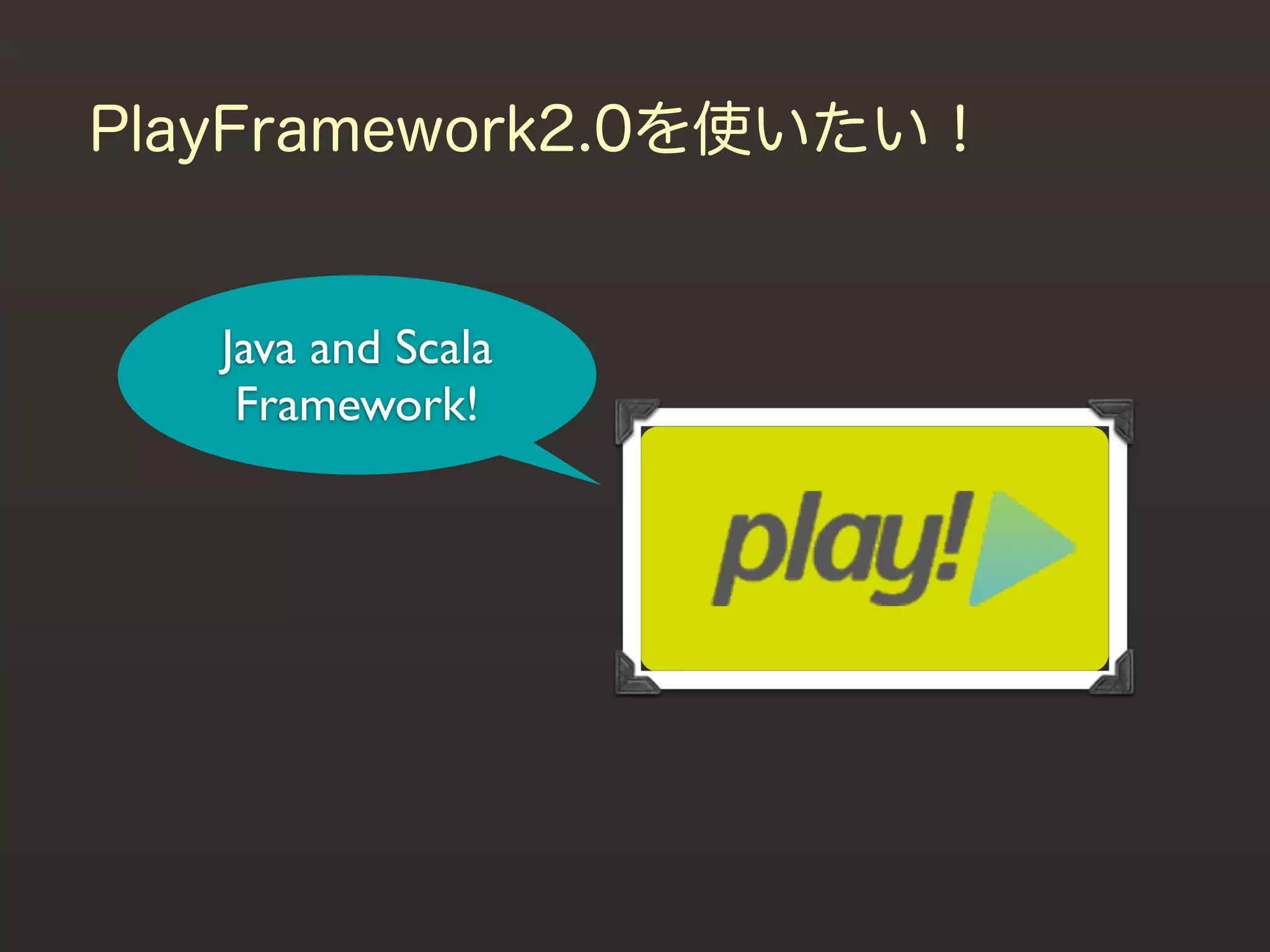 PlayFramework2.0を使いたい！

Java and Scala Framework!

play!